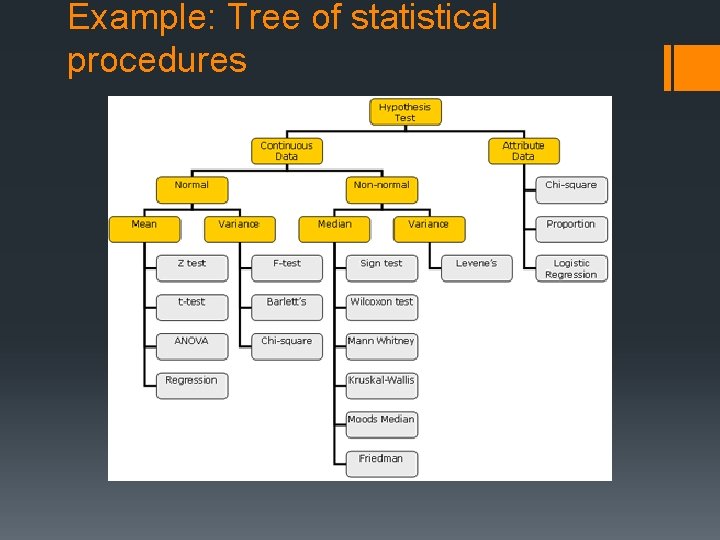 Example: Tree of statistical procedures

Hypothesis Test

Continuous Data

Attribute Data

Normal

Non-normal

Mean

Variance

Median

Variance

Z test

t-test

ANOVA

Regression

F-test

Barlett's

Chi-square

Sign test

Wilcoxon test

Mann Whitney

Kruskal-Wallis

Moods Median

Friedman

Levene's

Chi-square

Proportion

Logistic Regression